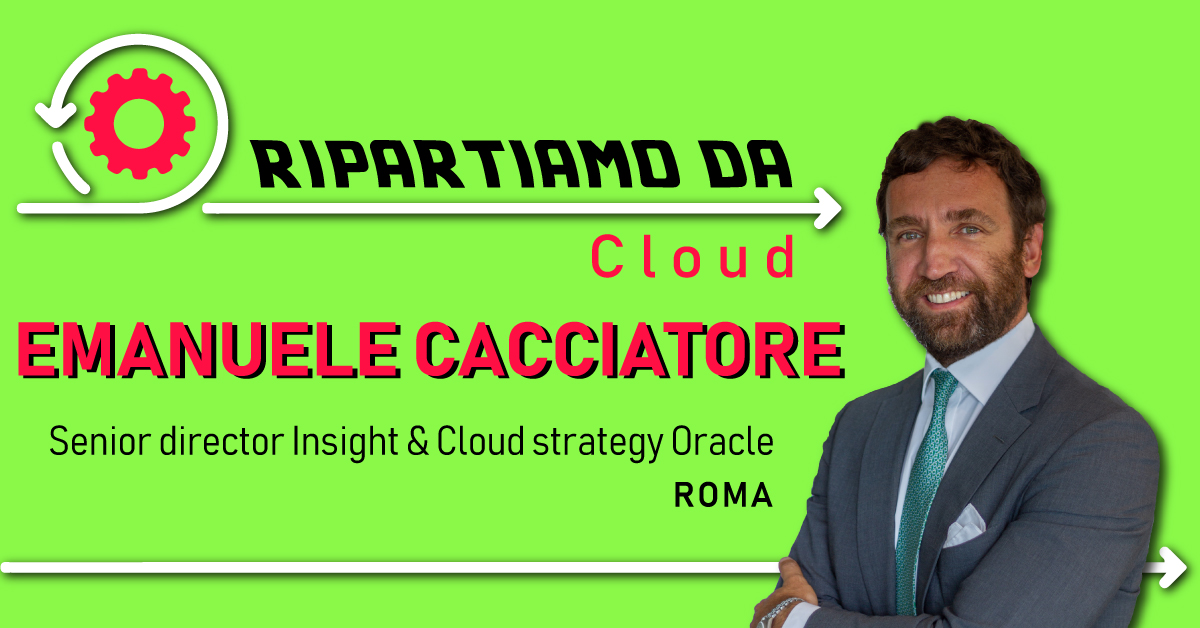 RIPARTIAMO DA
Cloud
EMANUELE CACCIATORE
Senior director Insight & Cloud strategy Oracle
ROMA